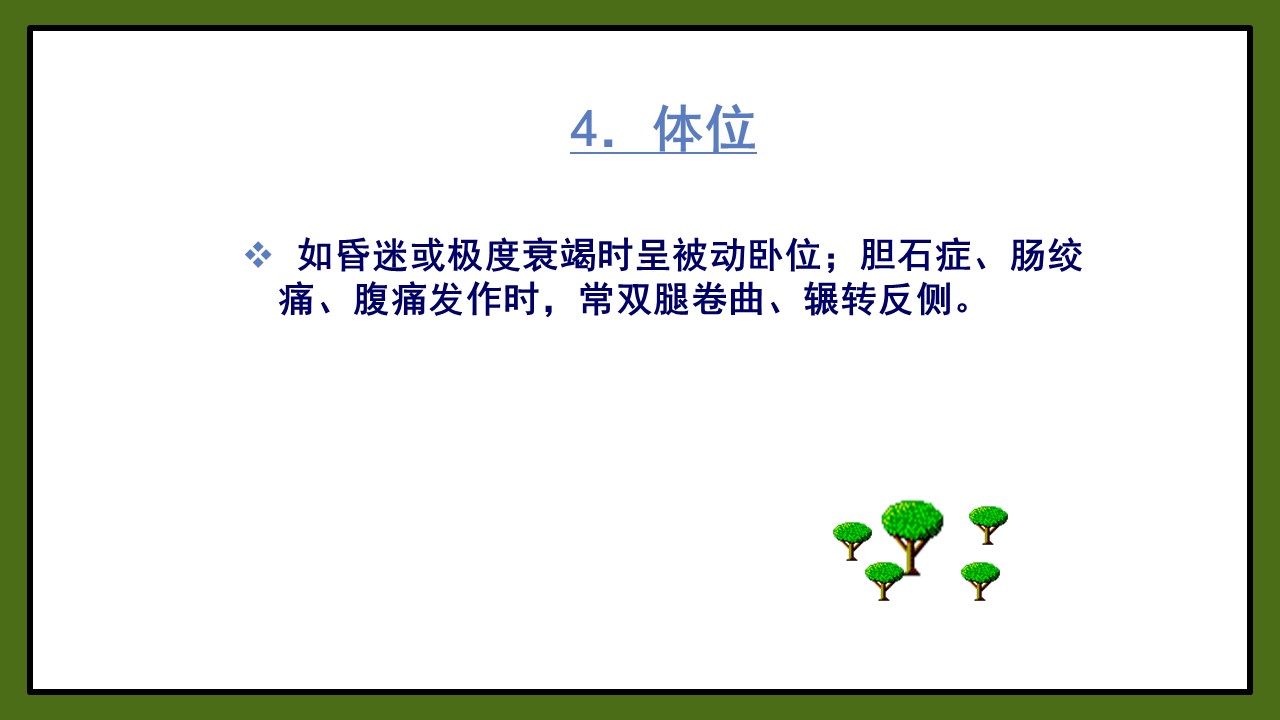 4. 体位

❖ 如昏迷或极度衰竭时呈被动卧位；胆石症、肠绞痛、腹痛发作时，常双腿卷曲、辗转反侧。